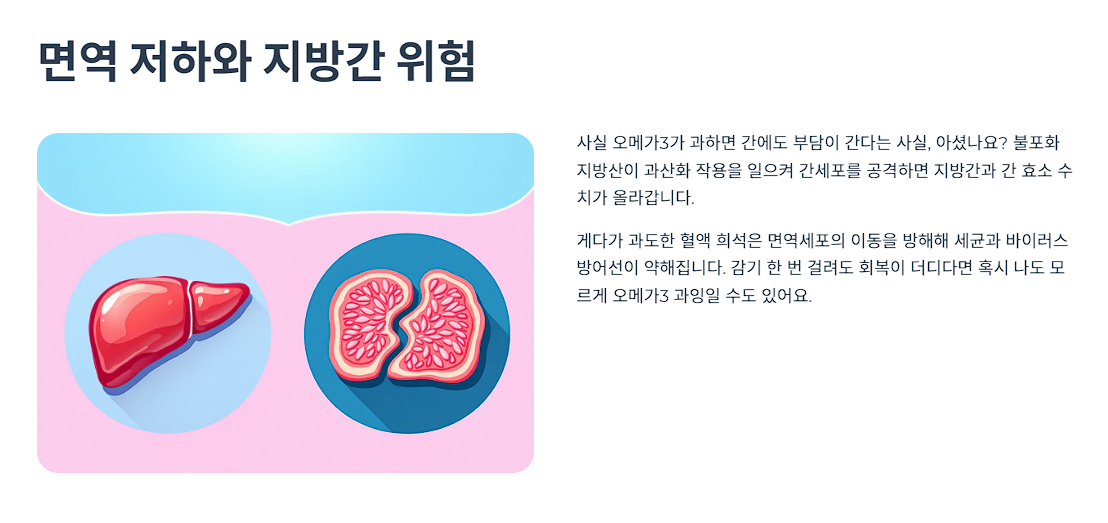 면역 저하와 지방간 위험

사실 오메가3가 과하면 간에도 부담이 간다는 사실, 아셨나요? 불포화 지방산이 과산화 작용을 일으켜 간세포를 공격하면 지방간과 간 효소 수치가 올라갑니다.

게다가 과도한 혈액 희석은 면역세포의 이동을 방해해 세균과 바이러스 방어선이 약해집니다. 감기 한 번 걸려도 회복이 더디다면 혹시 나도 모르게 오메가3 과잉일 수도 있어요.